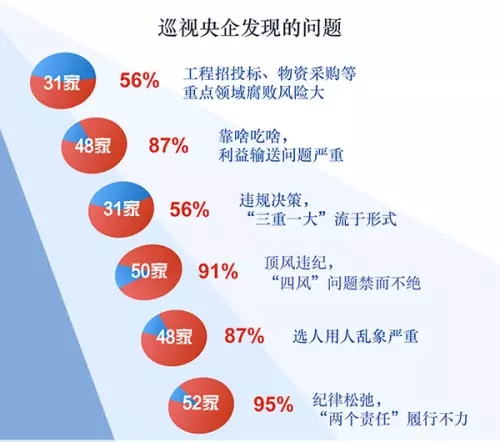 巡视央企发现的问题

31家 56% 工程招投标、物资采购等重点领域腐败风险大

48家 87% 靠啥吃啥，利益输送问题严重

31家 56% 违规决策，“三重一大”流于形式

50家 91% 顶风违纪，“四风”问题禁而不绝

48家 87% 选人用人乱象严重

52家 95% 纪律松弛，“两个责任”履行不力